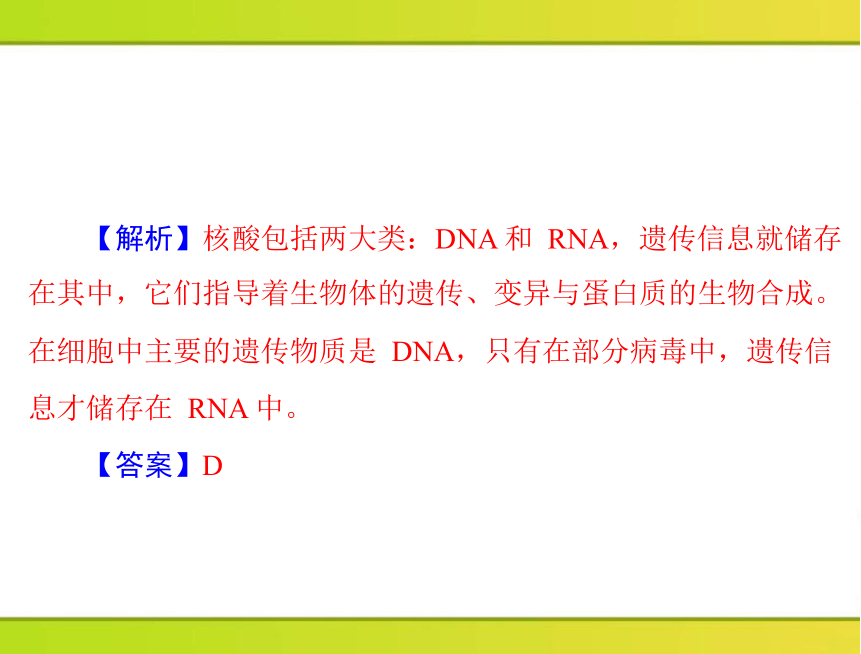 【解析】核酸包括两大类：DNA 和 RNA，遗传信息就储存在其中，它们指导着生物体的遗传、变异与蛋白质的生物合成。在细胞中主要的遗传物质是 DNA，只有在部分病毒中，遗传信息才储存在 RNA 中。

【答案】D